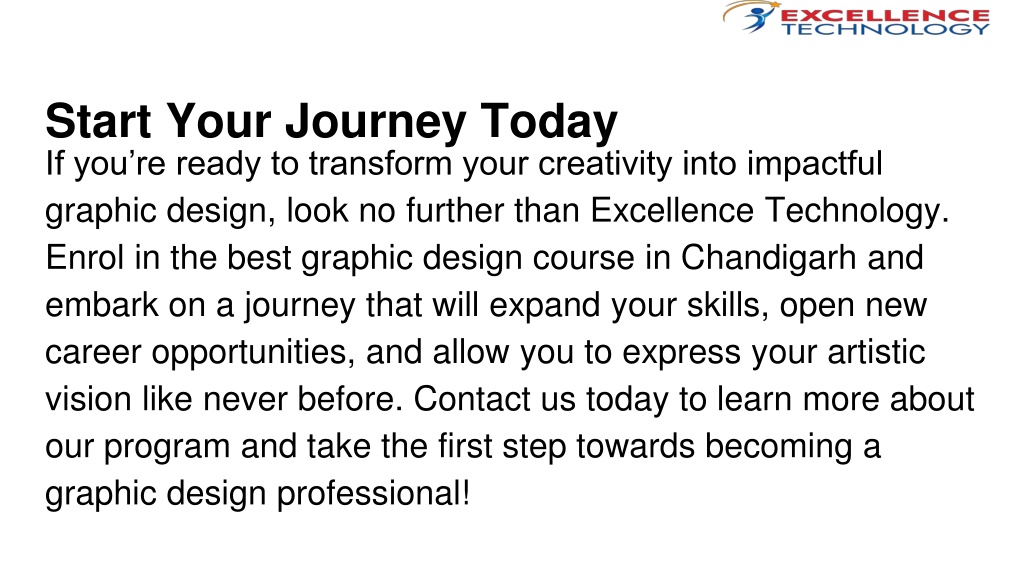 EXCELLENCE TECHNOLOGY

Start Your Journey Today
If you’re ready to transform your creativity into impactful graphic design, look no further than Excellence Technology. Enrol in the best graphic design course in Chandigarh and embark on a journey that will expand your skills, open new career opportunities, and allow you to express your artistic vision like never before. Contact us today to learn more about our program and take the first step towards becoming a graphic design professional!